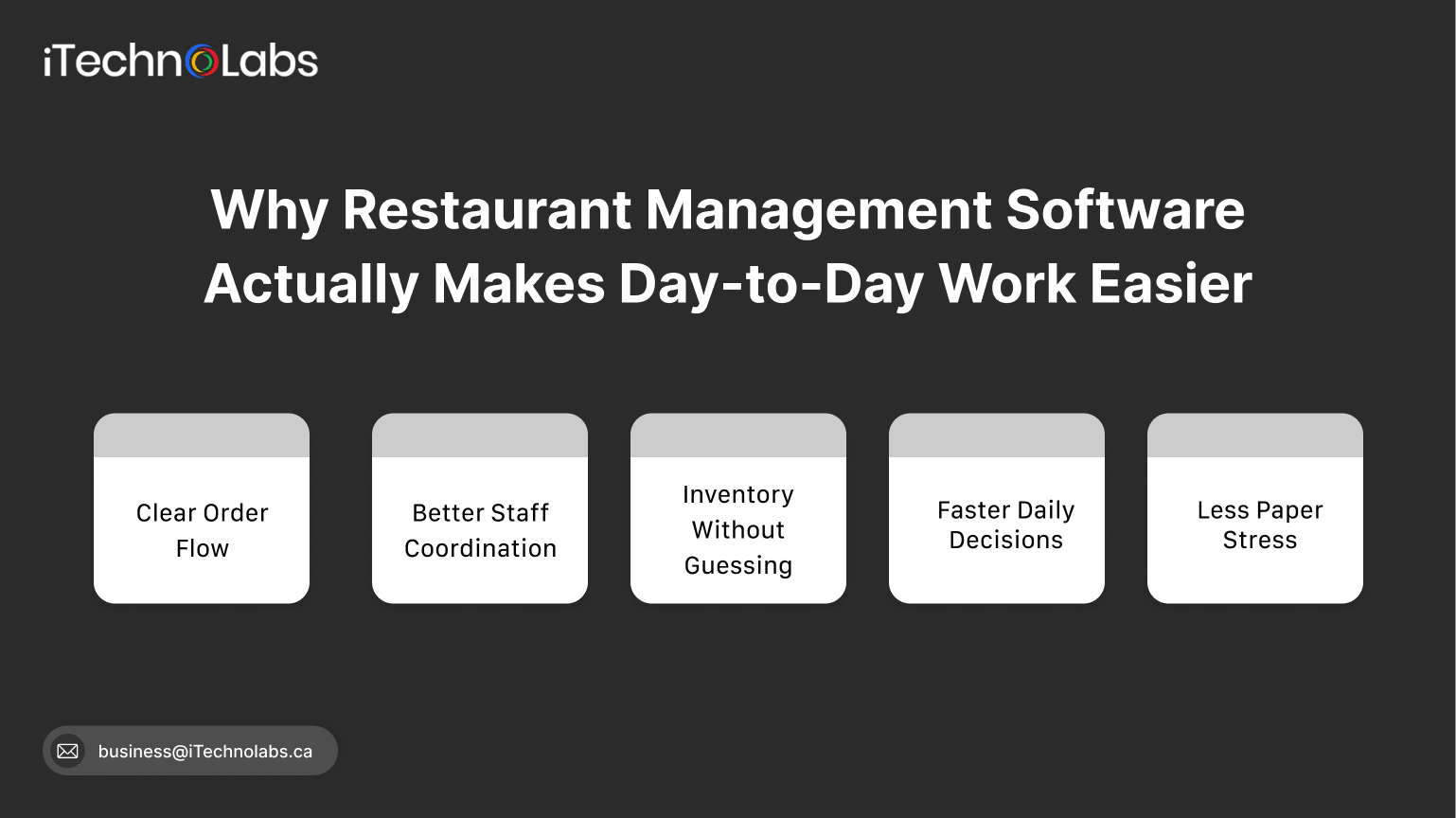 iTechnoLabs

Why Restaurant Management Software Actually Makes Day-to-Day Work Easier

Clear Order Flow

Better Staff Coordination

Inventory Without Guessing

Faster Daily Decisions

Less Paper Stress

business@iTechnolabs.ca